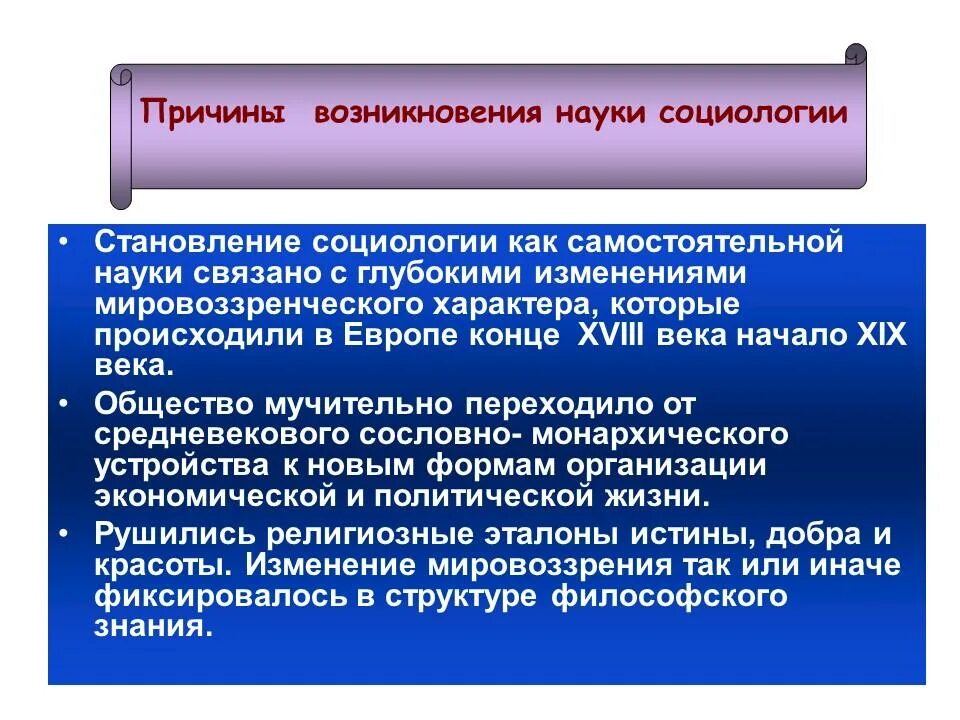 Причины возникновения науки социологии

• Становление социологии как самостоятельной науки связано с глубокими изменениями мировоззренческого характера, которые происходили в Европе конце XVIII века начало XIX века.
• Общество мучительно переходило от средневекового сословно- монархического устройства к новым формам организации экономической и политической жизни.
• Рушились религиозные эталоны истины, добра и красоты. Изменение мировоззрения так или иначе фиксировалось в структуре философского знания.